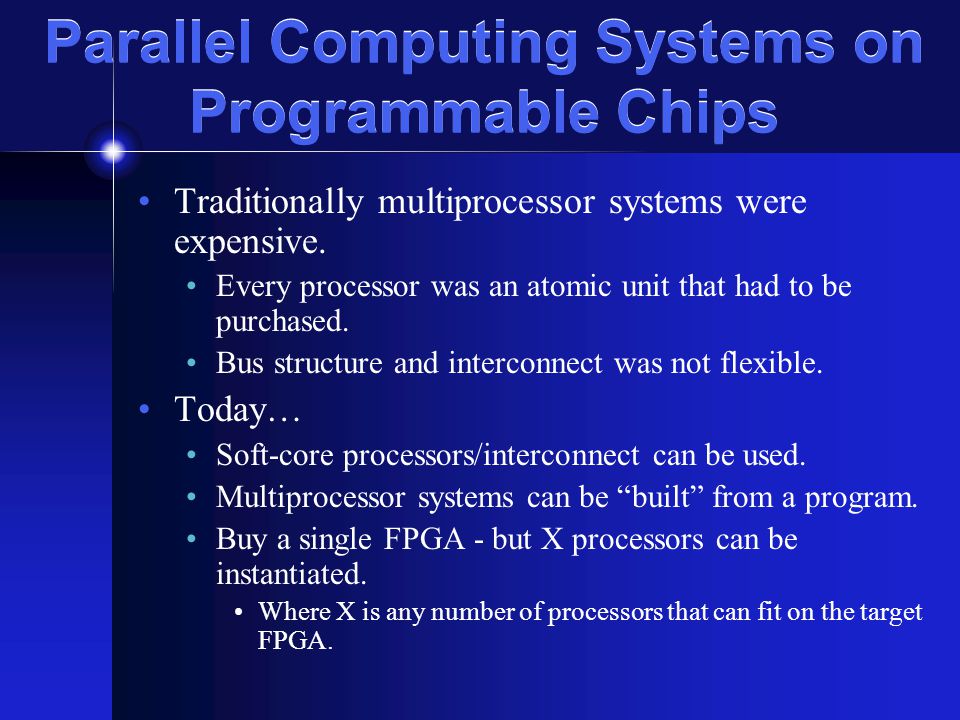 Parallel Computing Systems on Programmable Chips

• Traditionally multiprocessor systems were expensive.
  • Every processor was an atomic unit that had to be purchased.
  • Bus structure and interconnect was not flexible.
• Today…
  • Soft-core processors/interconnect can be used.
  • Multiprocessor systems can be “built” from a program.
  • Buy a single FPGA - but X processors can be instantiated.
    • Where X is any number of processors that can fit on the target FPGA.